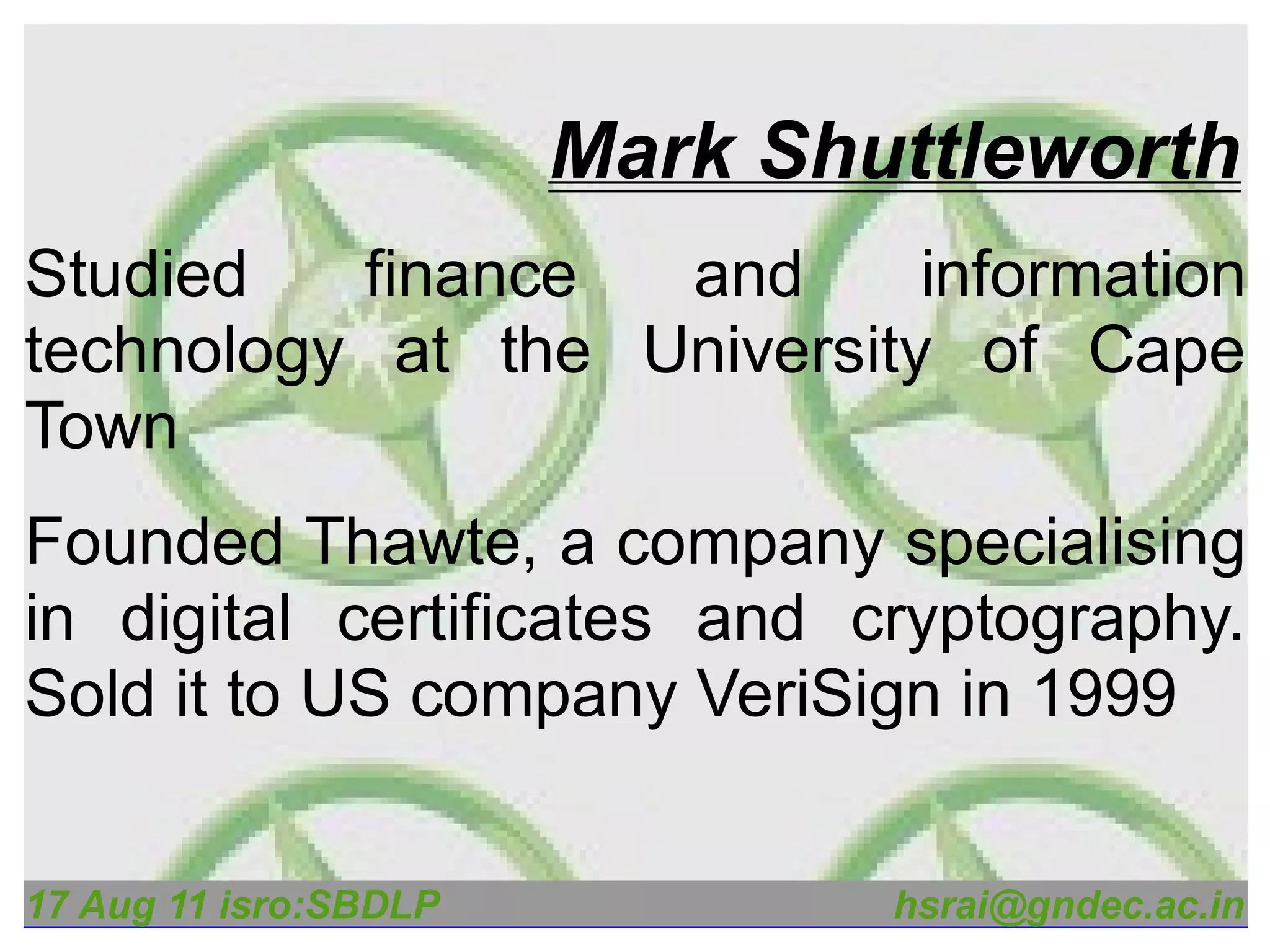 Mark Shuttleworth

Studied finance and information technology at the University of Cape Town

Founded Thawte, a company specialising in digital certificates and cryptography. Sold it to US company VeriSign in 1999

17 Aug 11 isro:SBDLP

hsrai@gndec.ac.in